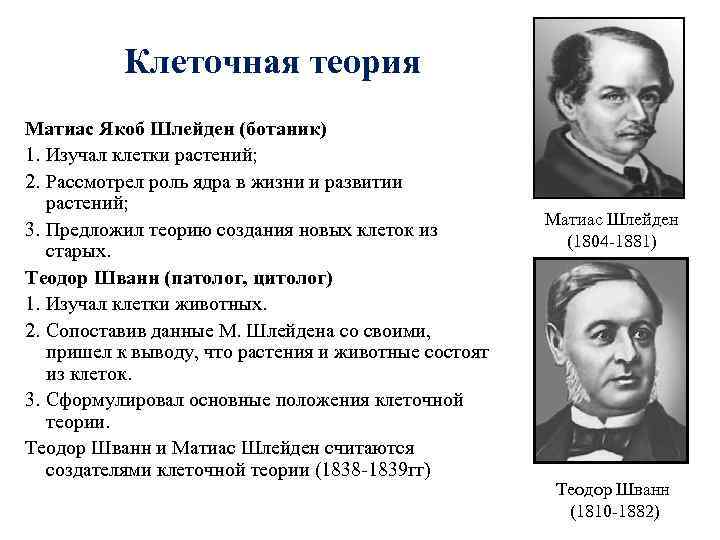 Клеточная теория

Матиас Якоб Шлейден (ботаник)
1. Изучал клетки растений;
2. Рассмотрел роль ядра в жизни и развитии растений;
3. Предложил теорию создания новых клеток из старых.

Теодор Шванн (патолог, цитолог)
1. Изучал клетки животных.
2. Сопоставив данные М. Шлейдена со своими, пришел к выводу, что растения и животные состоят из клеток.
3. Сформулировал основные положения клеточной теории.

Теодор Шванн и Матиас Шлейден считаются создателями клеточной теории (1838-1839гг)

Матиас Шлейден
(1804-1881)

Теодор Шванн
(1810-1882)